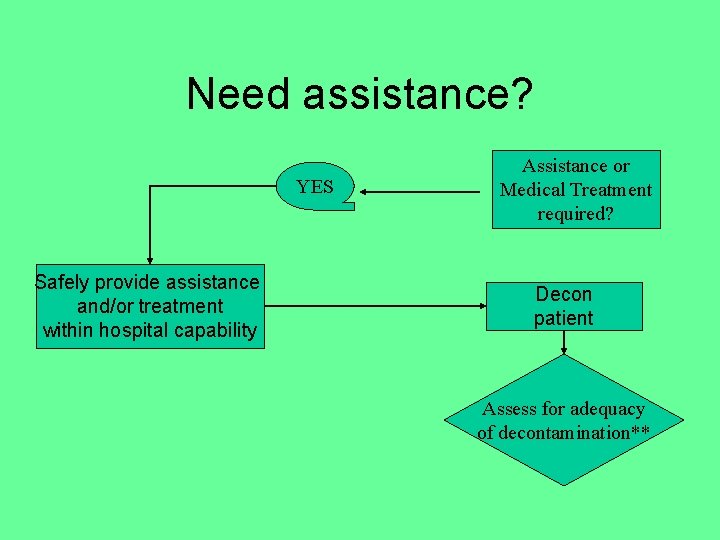 Need assistance?

Assistance or Medical Treatment required?

YES

Safely provide assistance and/or treatment within hospital capability

Decon patient

Assess for adequacy of decontamination**